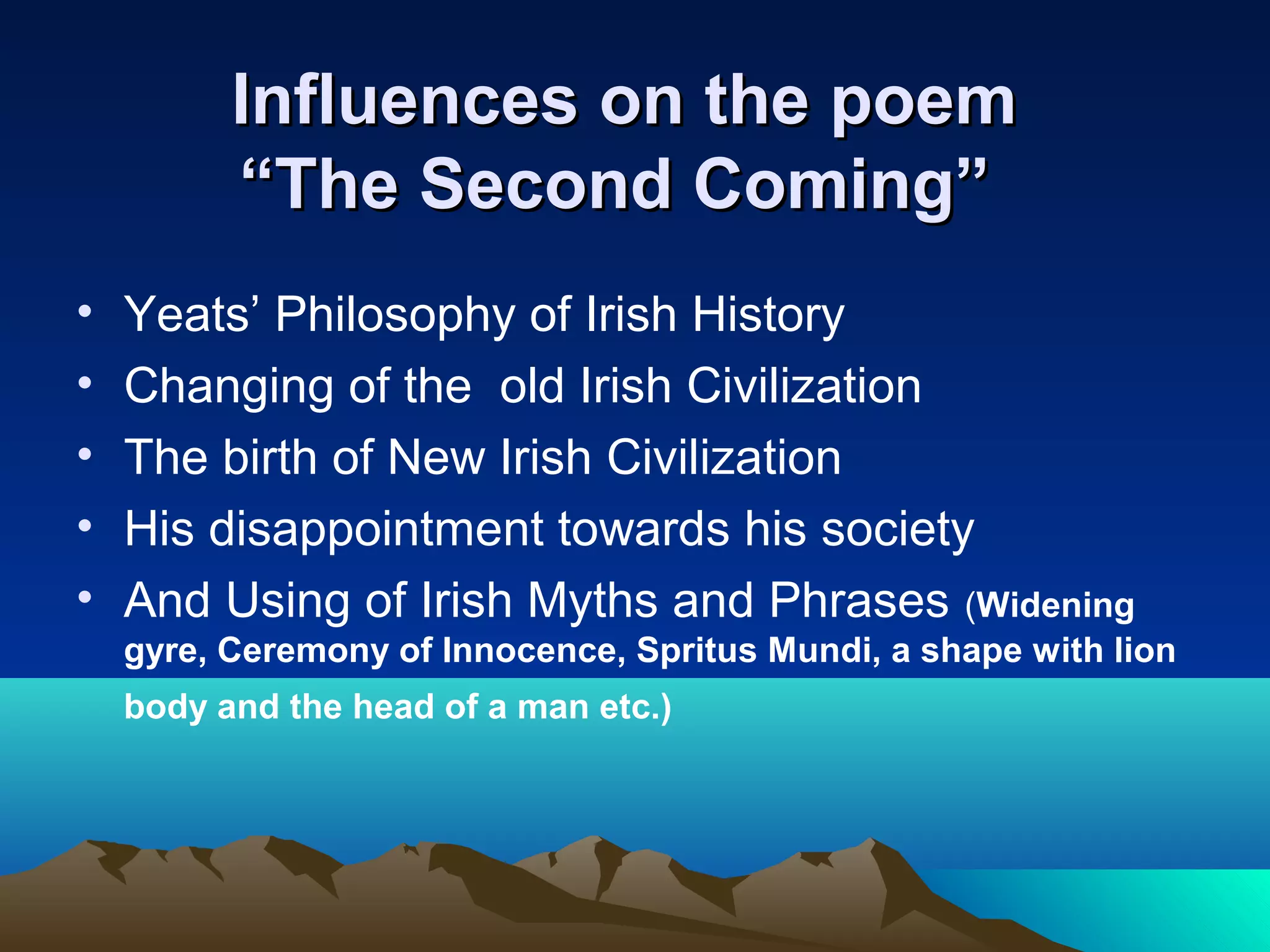 Influences on the poem
“The Second Coming”

• Yeats’ Philosophy of Irish History
• Changing of the old Irish Civilization
• The birth of New Irish Civilization
• His disappointment towards his society
• And Using of Irish Myths and Phrases (Widening gyre, Ceremony of Innocence, Spritus Mundi, a shape with lion body and the head of a man etc.)